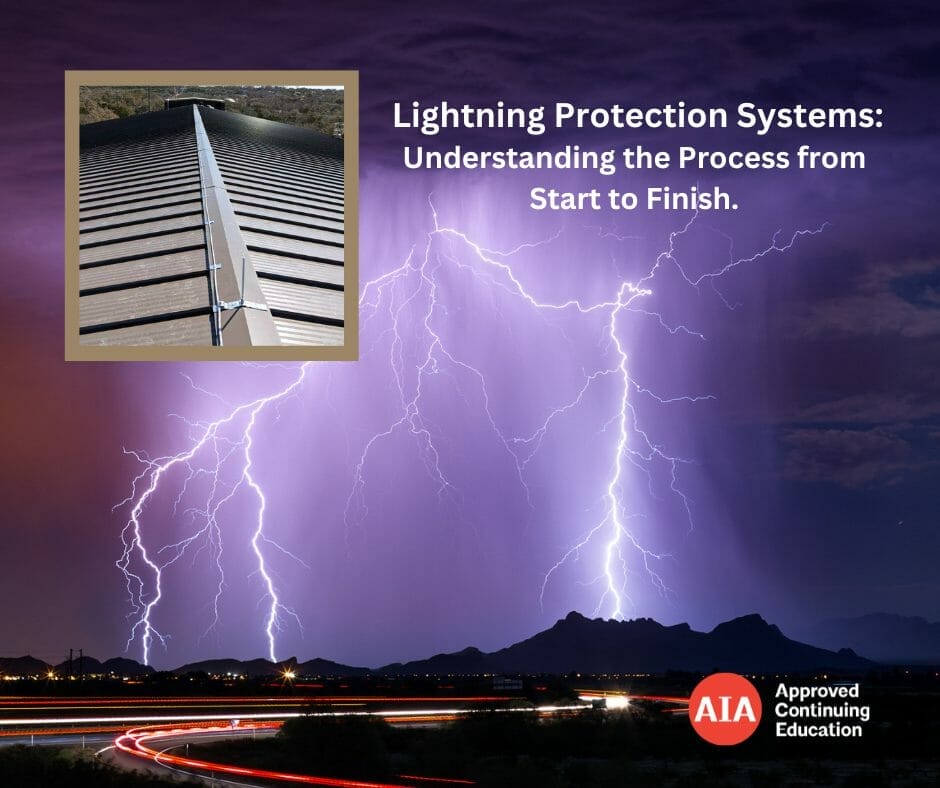 Lightning Protection Systems:
Understanding the Process from Start to Finish.

AIA Approved Continuing Education